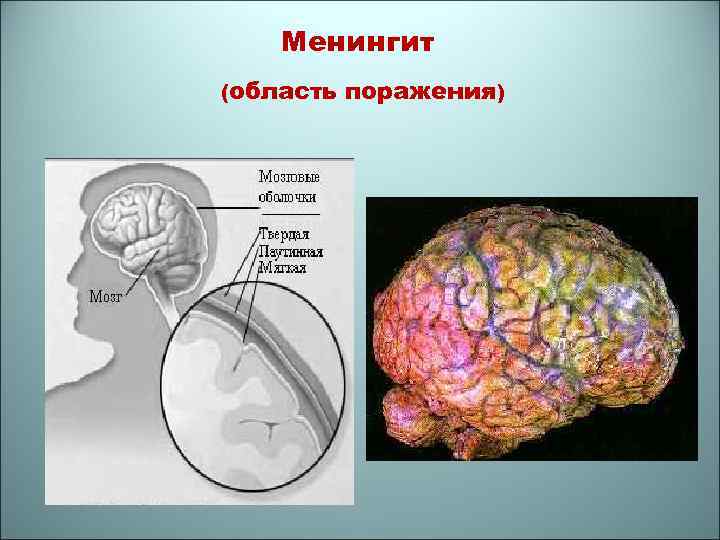 Менингит

(область поражения)

Мозговые оболочки

Твердая
Паутинная
Мягкая

Мозг